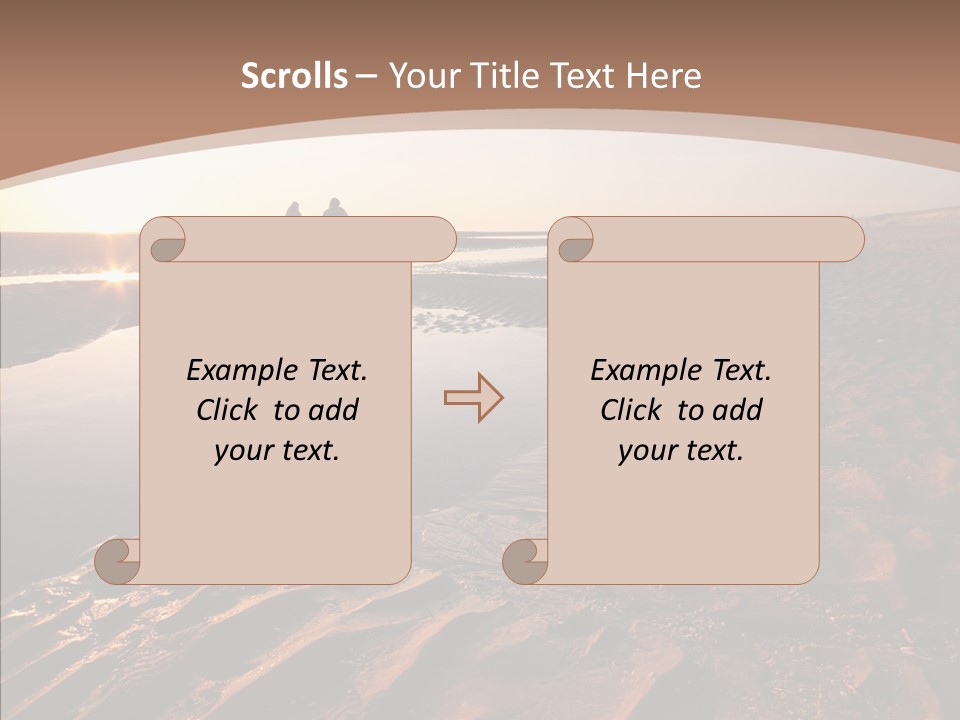 Scrolls – Your Title Text Here

Example Text. Click to add your text.

Example Text. Click to add your text.